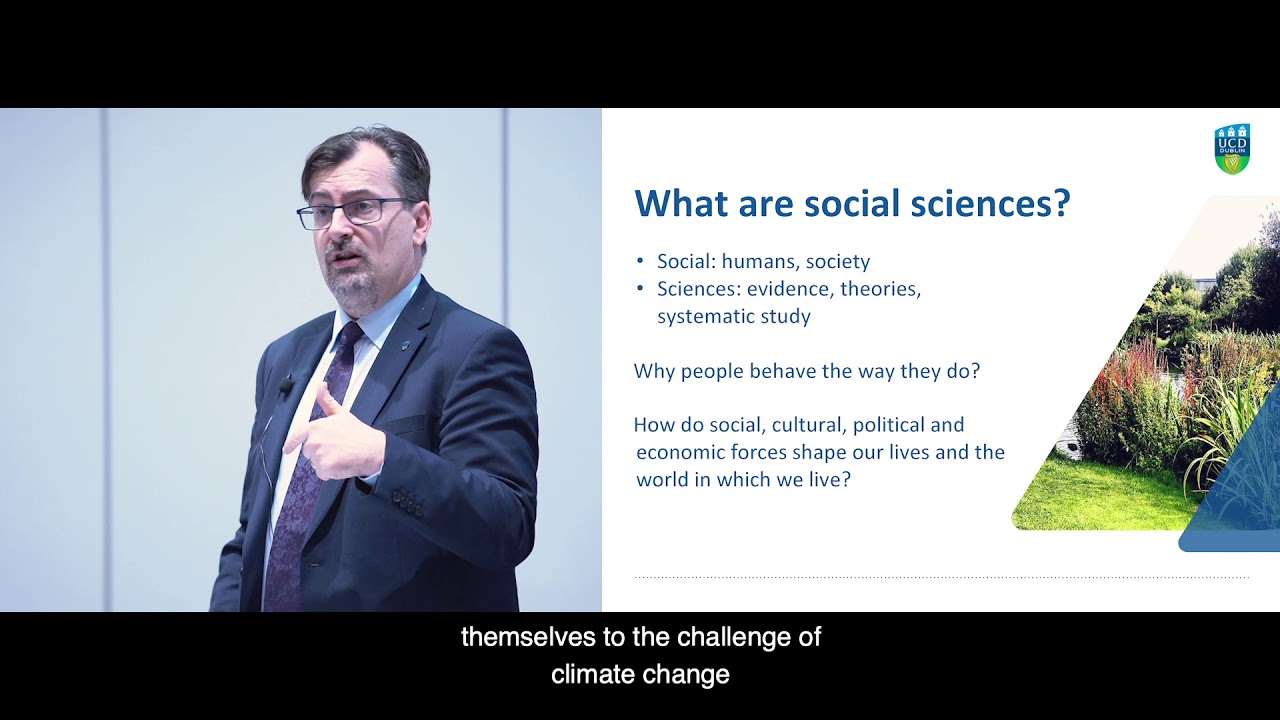 UCD DUBLIN

What are social sciences?

• Social: humans, society
• Sciences: evidence, theories, systematic study

Why people behave the way they do?

How do social, cultural, political and economic forces shape our lives and the world in which we live?

themselves to the challenge of
climate change